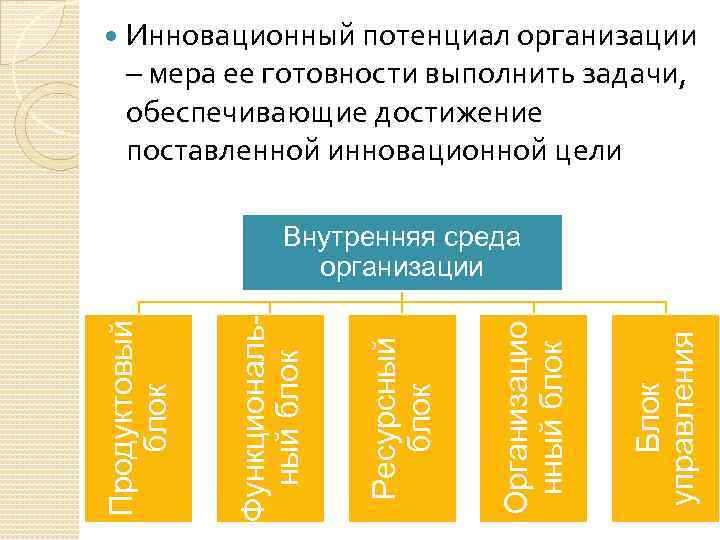 Инновационный потенциал организации – мера ее готовности выполнить задачи, обеспечивающие достижение поставленной инновационной цели

Внутренняя среда организации

Продуктовый блок

Функциональный блок

Ресурсный блок

Организационный блок

Блок управления